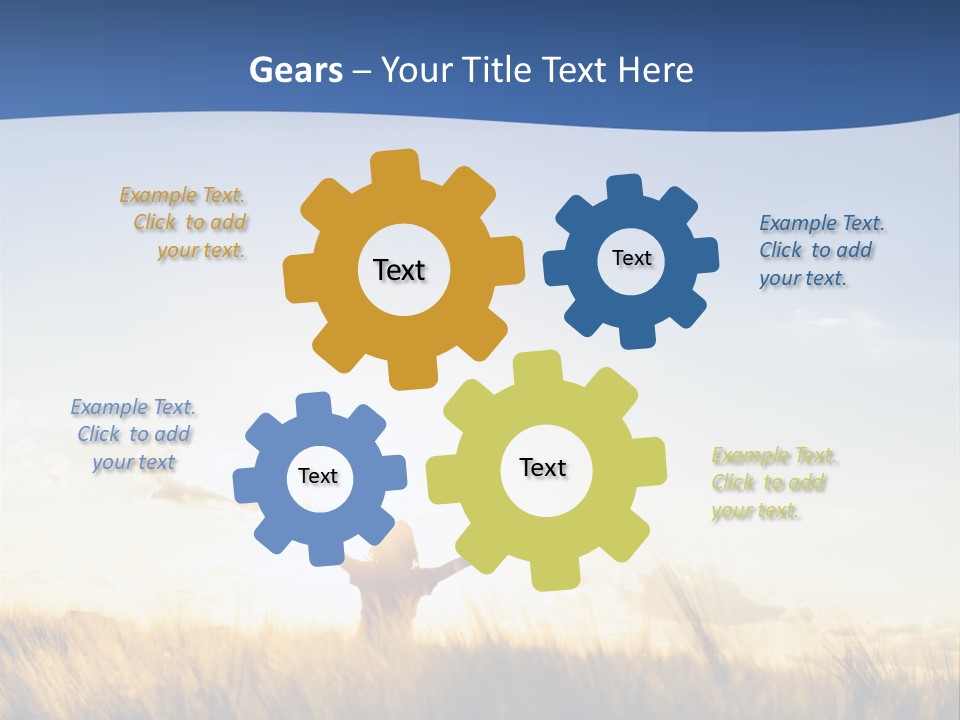 Gears – Your Title Text Here

Example Text.
Click to add
your text.

Text

Text

Example Text.
Click to add
your text.

Example Text.
Click to add
your text

Text

Text

Example Text.
Click to add
your text.